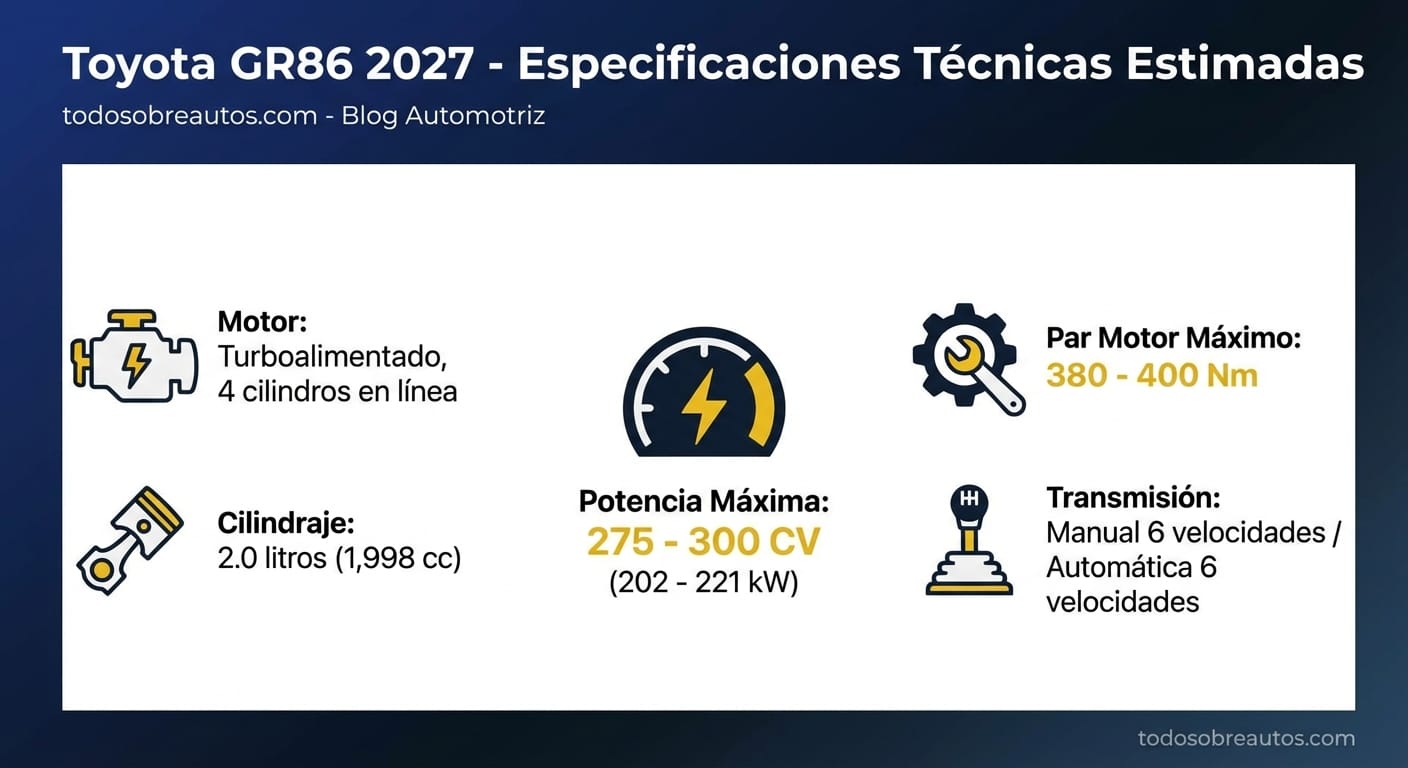 Toyota GR86 2027 - Especificaciones Técnicas Estimadas
todosobreautos.com - Blog Automotriz

Motor:
Turboalimentado, 4 cilindros en línea

Cilindraje:
2.0 litros (1,998 cc)

Potencia Máxima:
275 - 300 CV
(202 - 221 kW)

Par Motor Máximo:
380 - 400 Nm

Transmisión:
Manual 6 velocidades / Automática 6 velocidades

todosobreautos.com